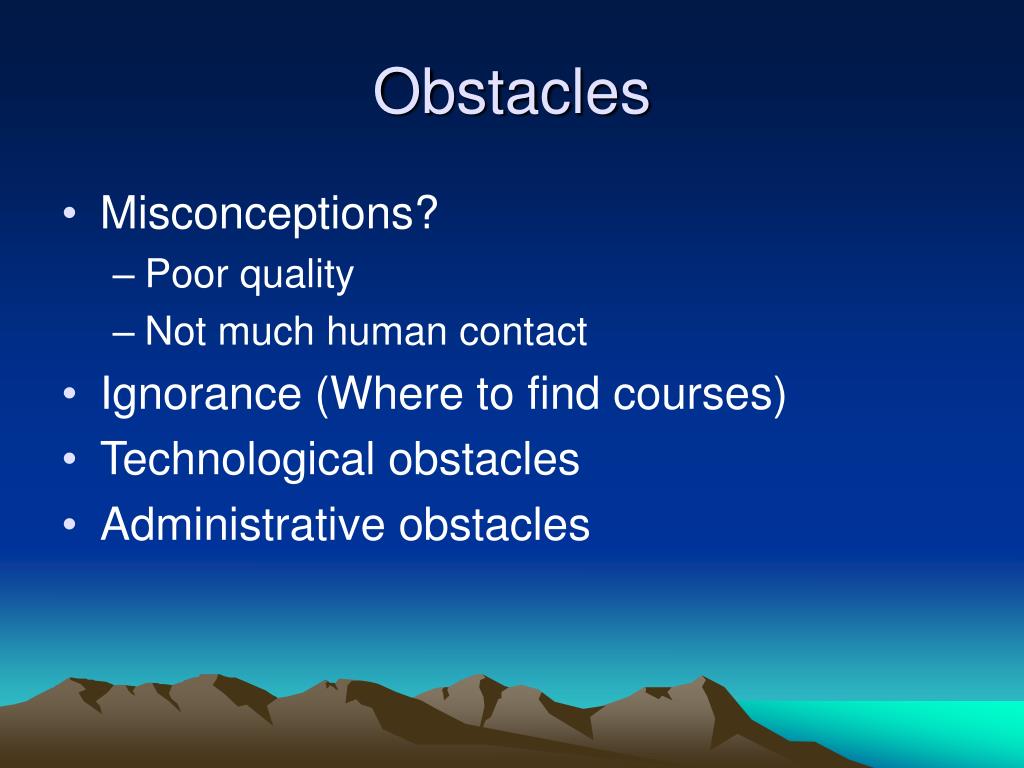 Obstacles

• Misconceptions?
– Poor quality
– Not much human contact
• Ignorance (Where to find courses)
• Technological obstacles
• Administrative obstacles